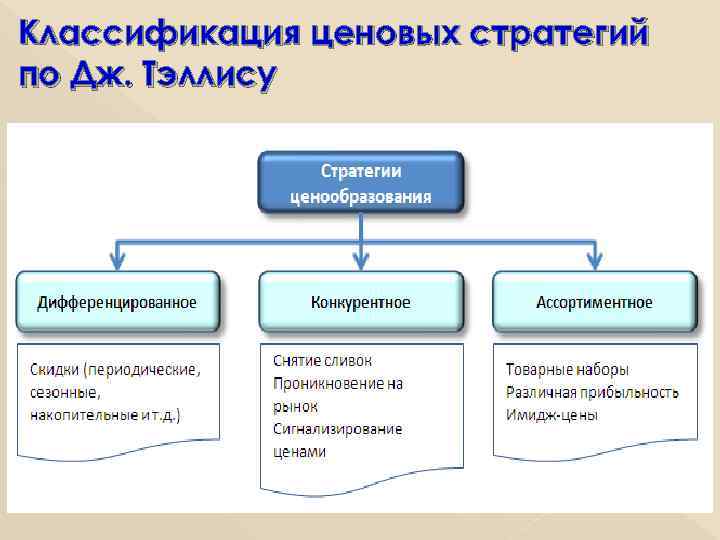 Классификация ценовых стратегий по Дж. Тэллису

Стратегии ценообразования

Дифференцированное

Конкурентное

Ассортиментное

Скидки (периодические, сезонные, накопительные и т.д.)

Снятие сливок
Проникновение на рынок
Сигнализирование ценами

Товарные наборы
Различная прибыльность
Имидж-цены